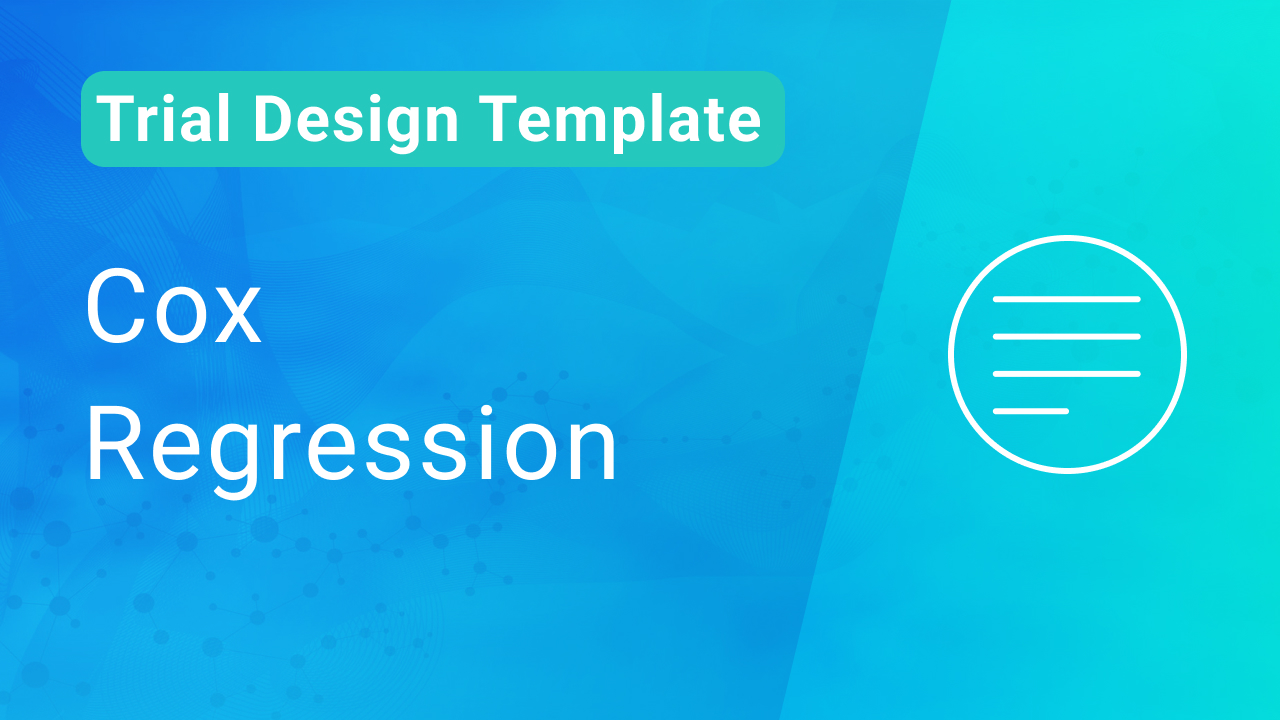 Trial Design Template

Cox Regression